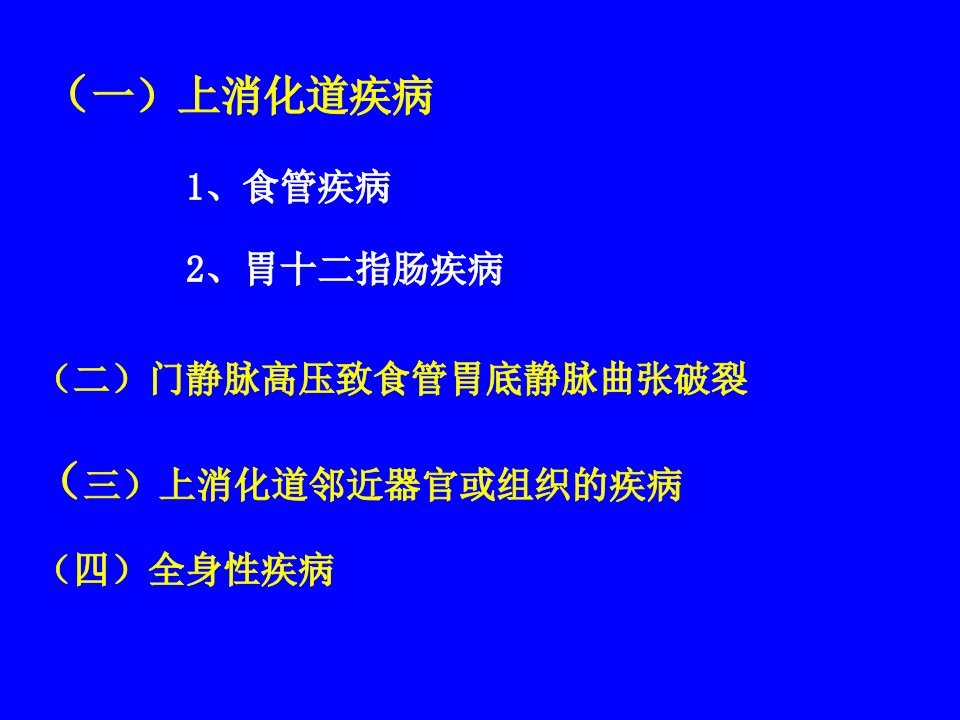 （一）上消化道疾病

1、食管疾病

2、胃十二指肠疾病

（二）门静脉高压致食管胃底静脉曲张破裂

（三）上消化道邻近器官或组织的疾病

（四）全身性疾病